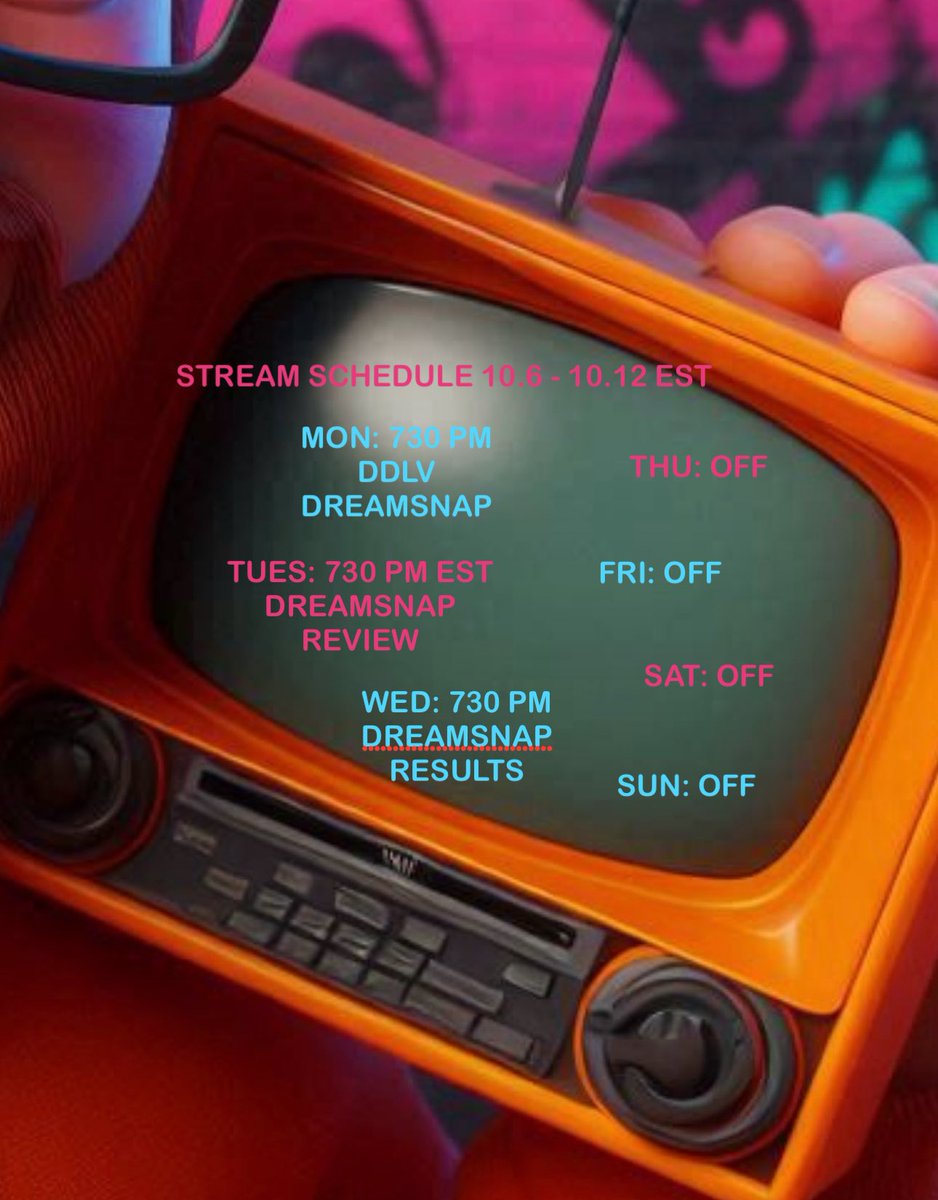 STREAM SCHEDULE 10.6 - 10.12 EST

MON: 730 PM
DDLV
DREAMSNAP

TUES: 730 PM EST
DREAMSNAP
REVIEW

WED: 730 PM
DREAMSNAP
RESULTS

THU: OFF

FRI: OFF

SAT: OFF

SUN: OFF